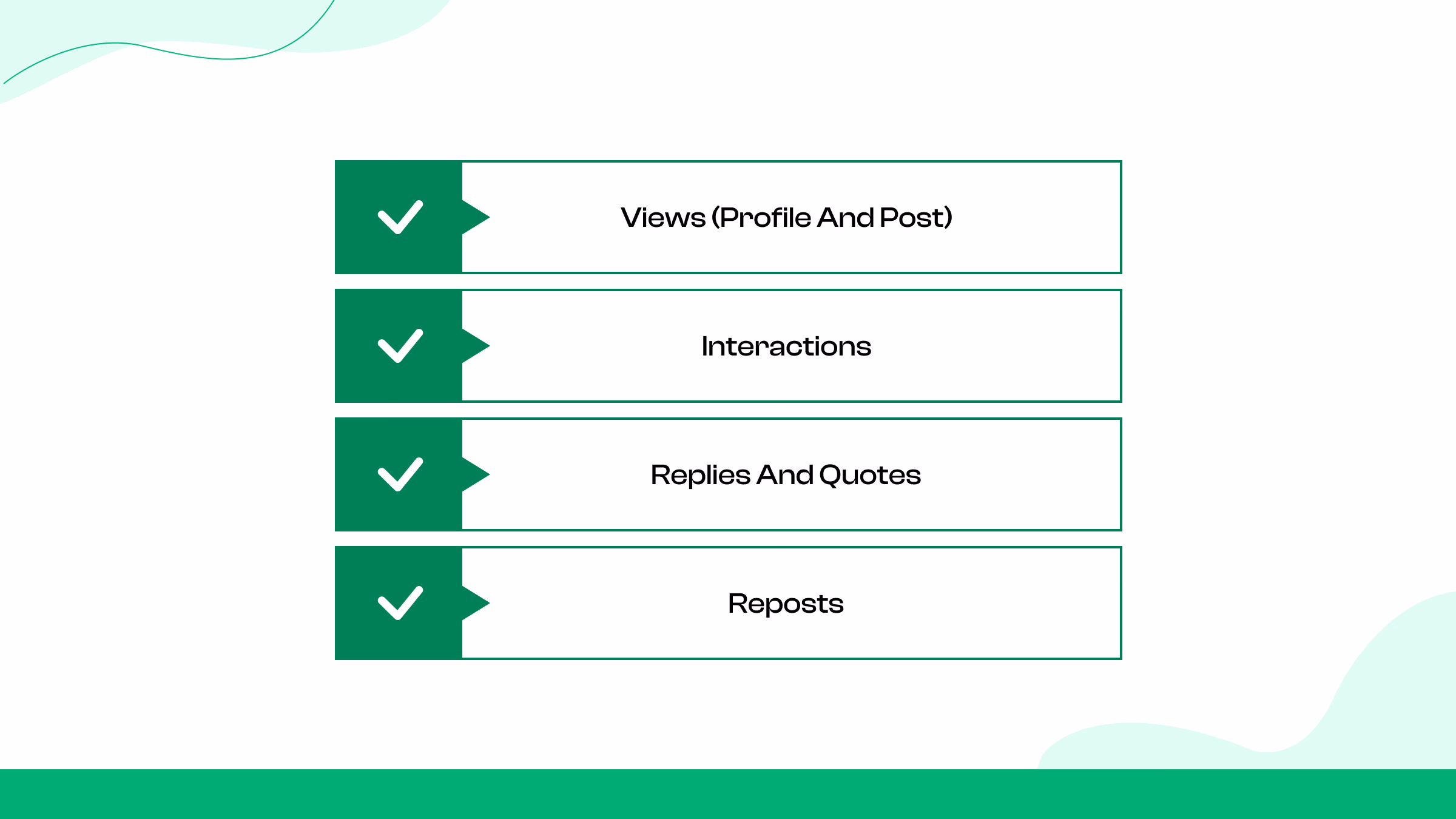 Views (Profile And Post)

Interactions

Replies And Quotes

Reposts